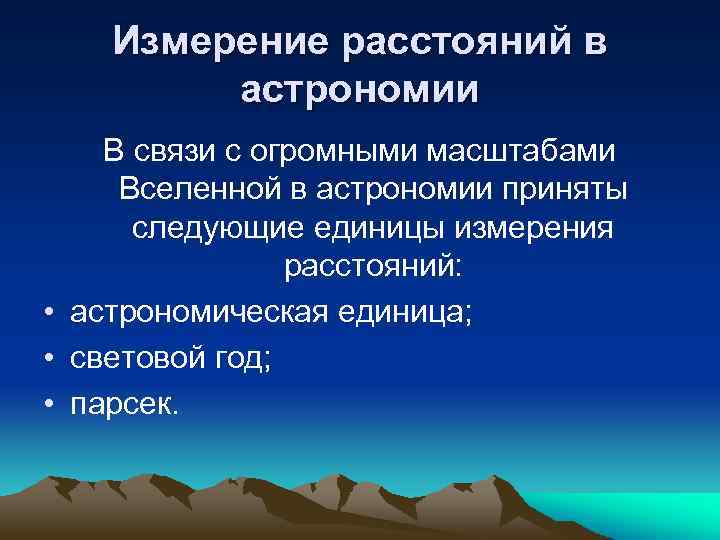 Измерение расстояний в астрономии

В связи с огромными масштабами Вселенной в астрономии приняты следующие единицы измерения расстояний:

• астрономическая единица;
• световой год;
• парсек.